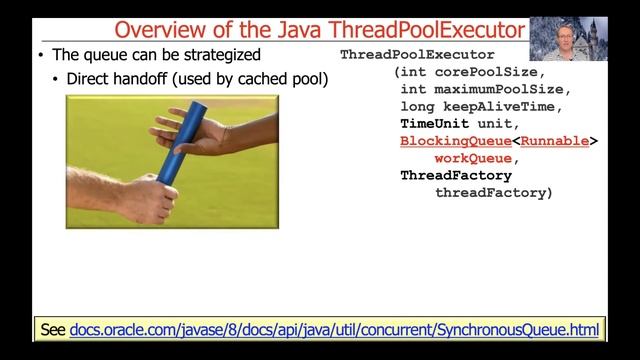 Overview of the Java ThreadPoolExecutor

• The queue can be strategized
 • Direct handoff (used by cached pool)

ThreadPoolExecutor
 (int corePoolSize,
 int maximumPoolSize,
 long keepAliveTime,
 TimeUnit unit,
 BlockingQueue<Runnable>
 workQueue,
 ThreadFactory
 threadFactory)

See docs.oracle.com/javase/8/docs/api/java/util/concurrent/SynchronousQueue.html